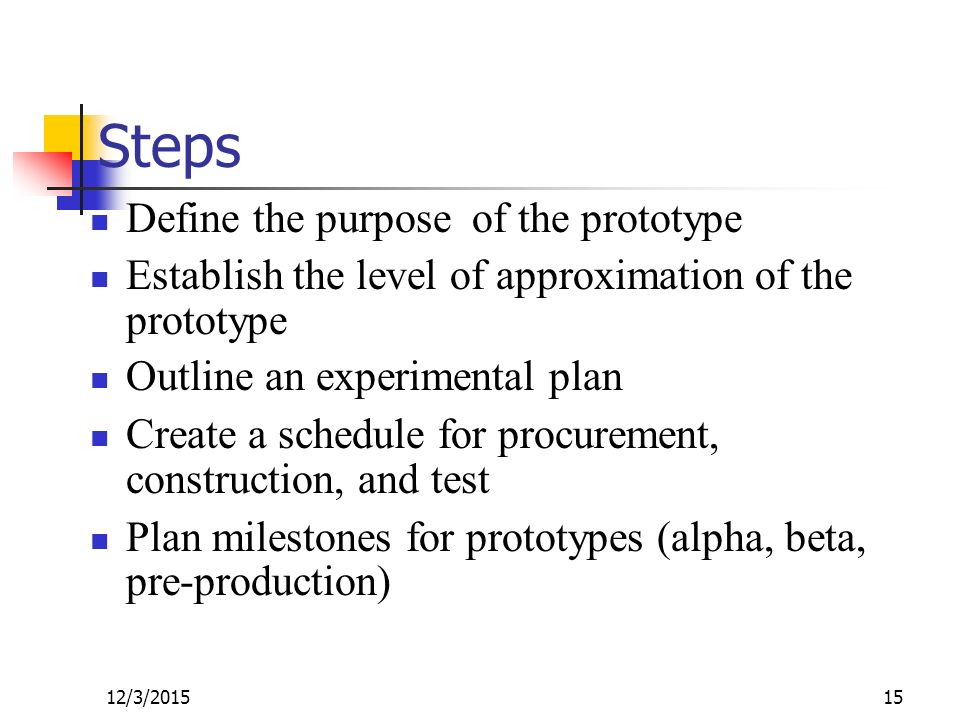 Steps

- Define the purpose of the prototype
- Establish the level of approximation of the prototype
- Outline an experimental plan
- Create a schedule for procurement, construction, and test
- Plan milestones for prototypes (alpha, beta, pre-production)

12/3/2015

15